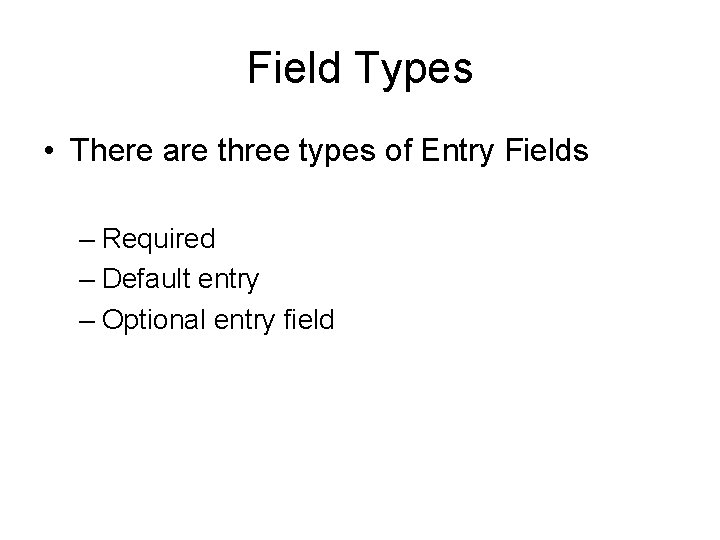 Field Types

• There are three types of Entry Fields

– Required
– Default entry
– Optional entry field